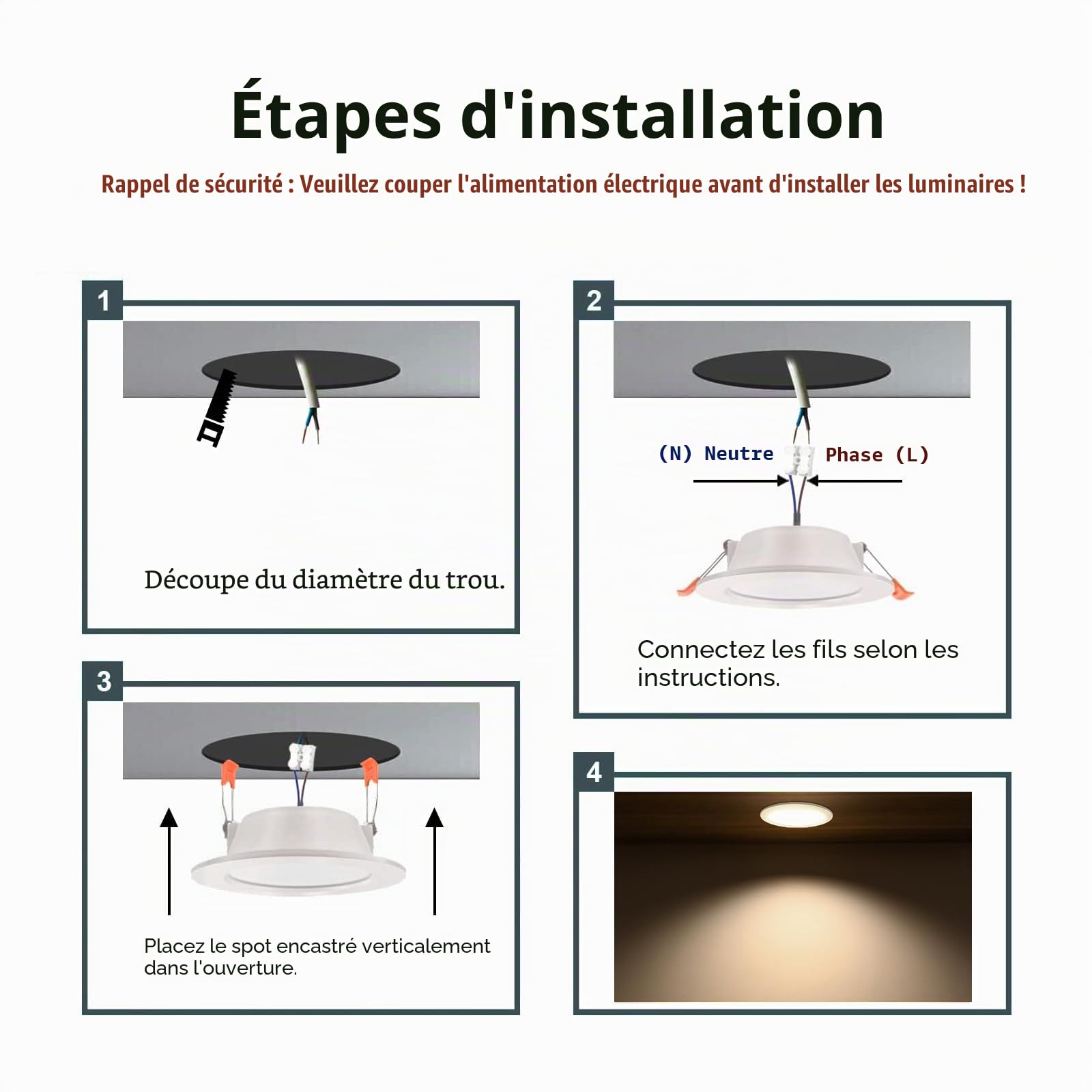 Étapes d'installation

Rappel de sécurité : Veuillez couper l'alimentation électrique avant d'installer les luminaires !

1

Découpe du diamètre du trou.

2

(N) Neutre

Phase (L)

Connectez les fils selon les instructions.

3

Placez le spot encastré verticalement dans l'ouverture.

4